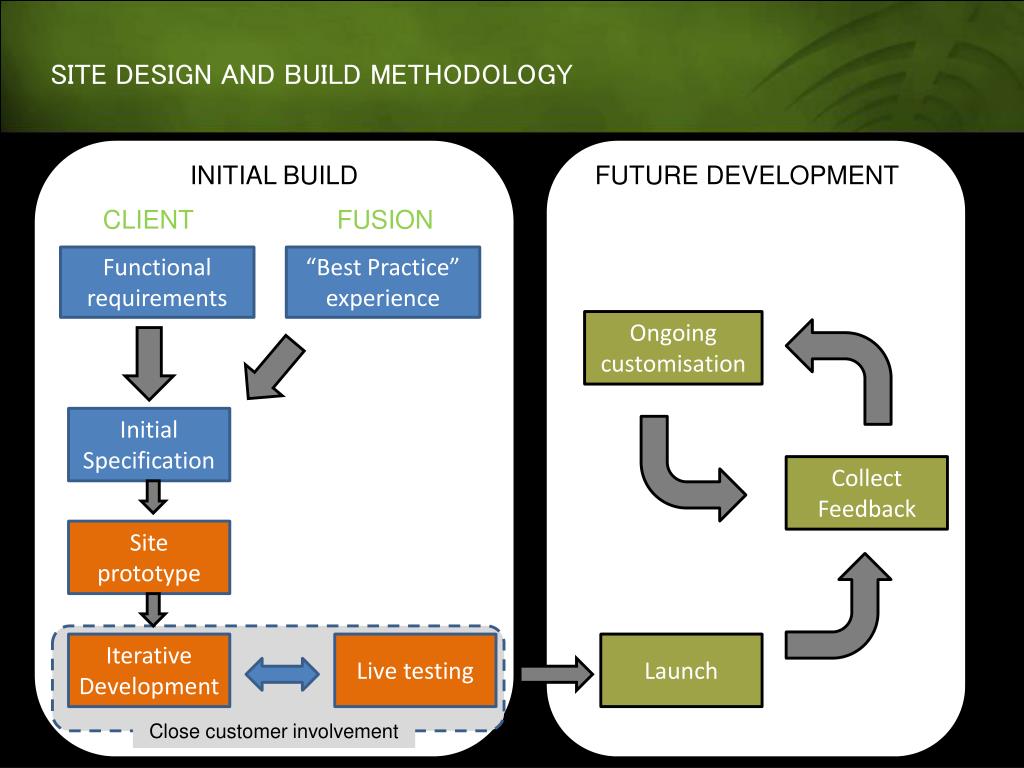 SITE DESIGN AND BUILD METHODOLOGY

INITIAL BUILD

CLIENT

FUSION

Functional requirements

“Best Practice” experience

Initial Specification

Site prototype

Iterative Development

Live testing

Close customer involvement

FUTURE DEVELOPMENT

Ongoing customisation

Collect Feedback

Launch